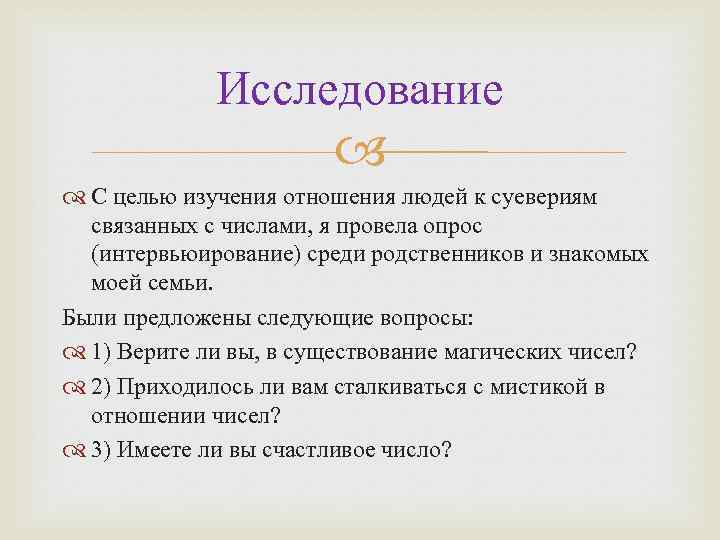 Исследование

С целью изучения отношения людей к суевериям связанных с числами, я провела опрос (интервьюирование) среди родственников и знакомых моей семьи.

Были предложены следующие вопросы:

1) Верите ли вы, в существование магических чисел?

2) Приходилось ли вам сталкиваться с мистикой в отношении чисел?

3) Имеете ли вы счастливое число?